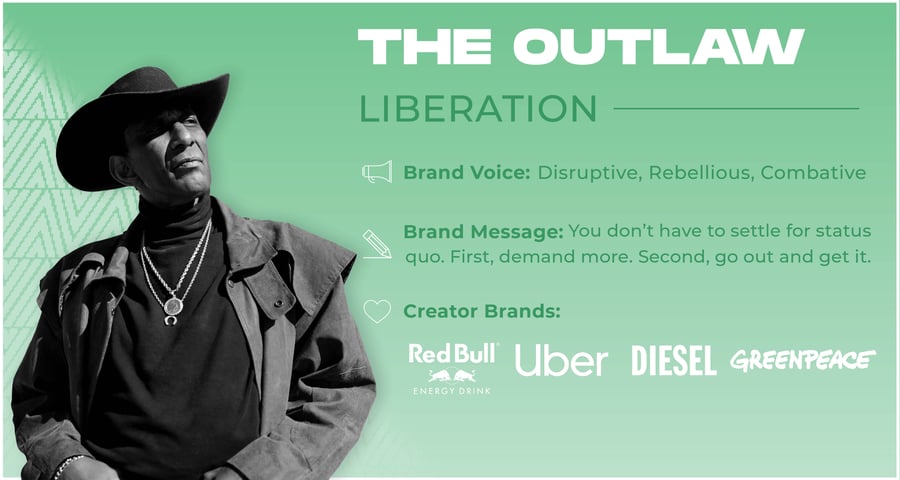 THE OUTLAW

LIBERATION

Brand Voice: Disruptive, Rebellious, Combative

Brand Message: You don't have to settle for status quo. First, demand more. Second, go out and get it.

Creator Brands:

Red Bull ENERGY DRINK Uber DIESEL GREENPEACE